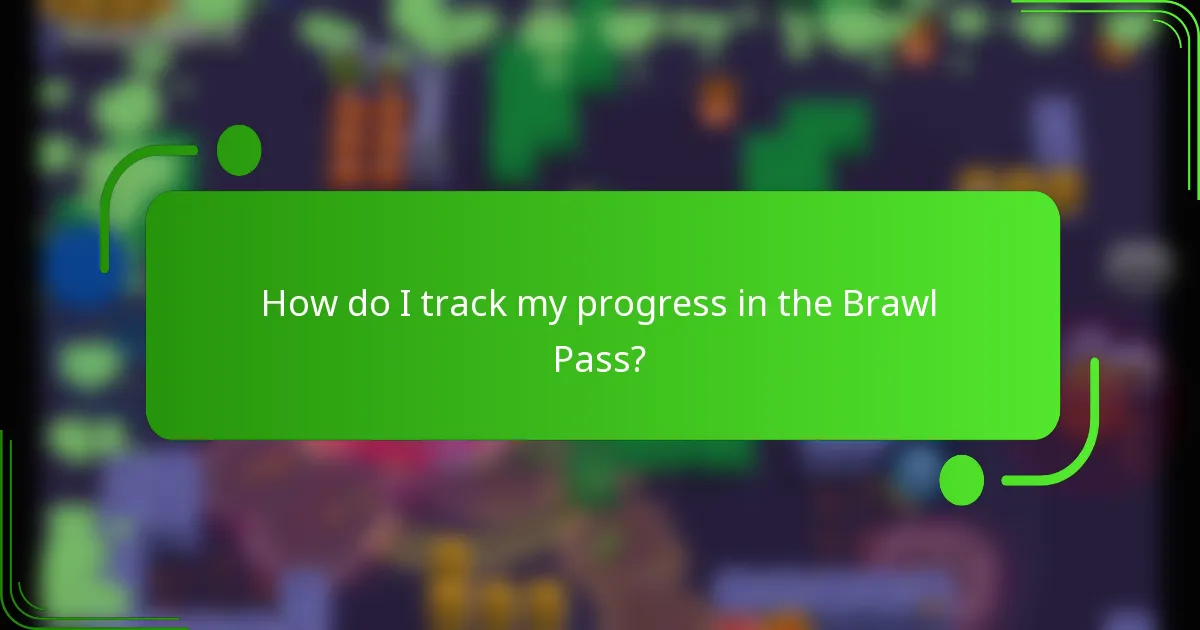 How do I track my progress in the Brawl Pass?